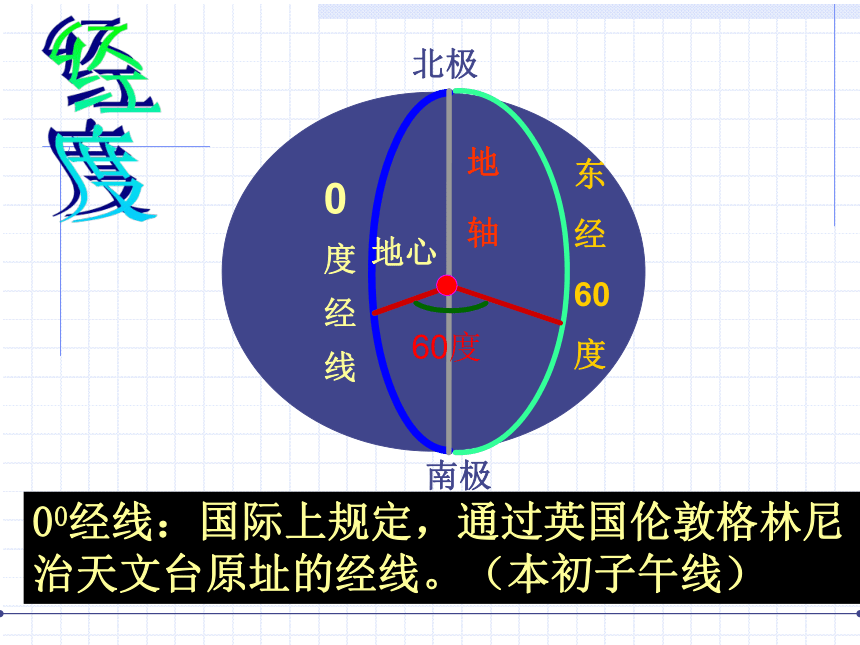 经度

北极

0度经线

地心

地轴

东经60度

60度

南极

$0^0$经线：国际上规定，通过英国伦敦格林尼治天文台原址的经线。（本初子午线）